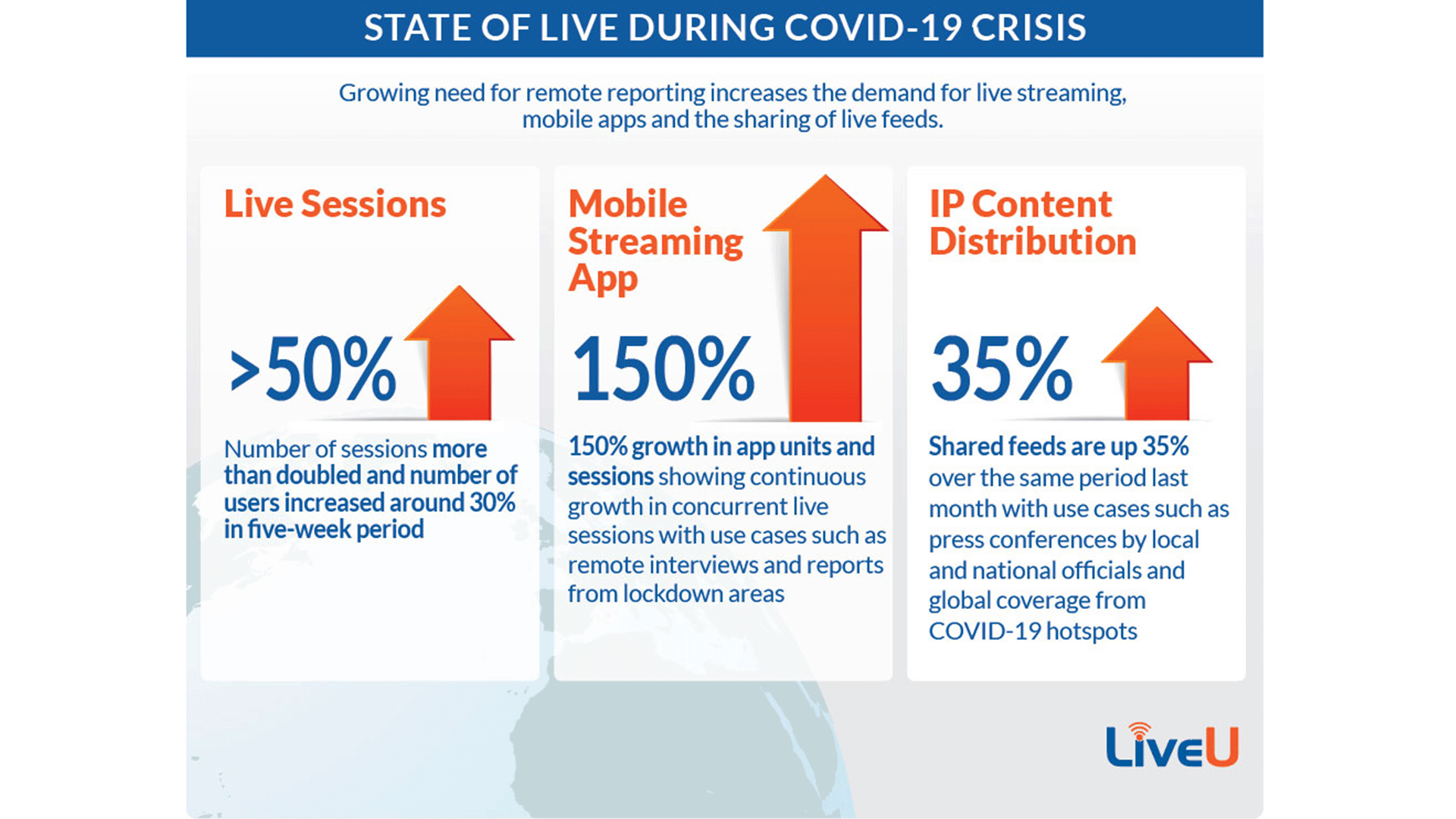 STATE OF LIVE DURING COVID-19 CRISIS

Growing need for remote reporting increases the demand for live streaming, mobile apps and the sharing of live feeds.

Live Sessions

>50%

Number of sessions more than doubled and number of users increased around 30% in five-week period

Mobile Streaming App

150%

150% growth in app units and sessions showing continuous growth in concurrent live sessions with use cases such as remote interviews and reports from lockdown areas

IP Content Distribution

35%

Shared feeds are up 35% over the same period last month with use cases such as press conferences by local and national officials and global coverage from COVID-19 hotspots

LiveU